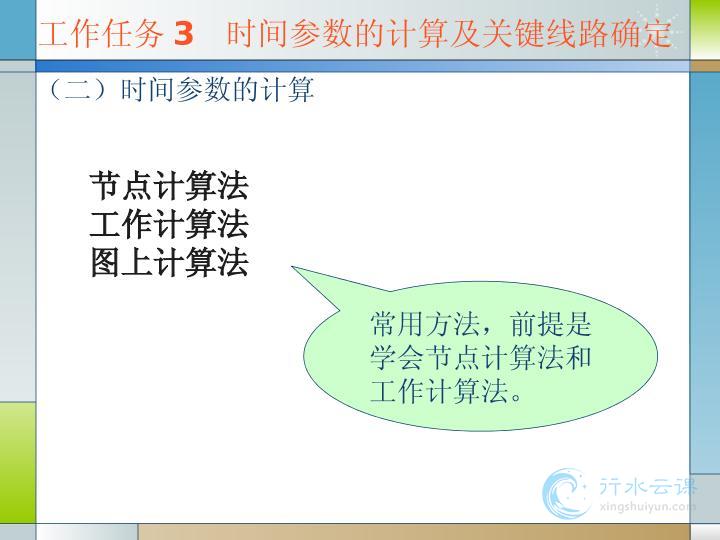 工作任务 3　时间参数的计算及关键线路确定

（二）时间参数的计算

节点计算法
工作计算法
图上计算法

常用方法，前提是学会节点计算法和工作计算法。

行水云课
xingshuiyun.com